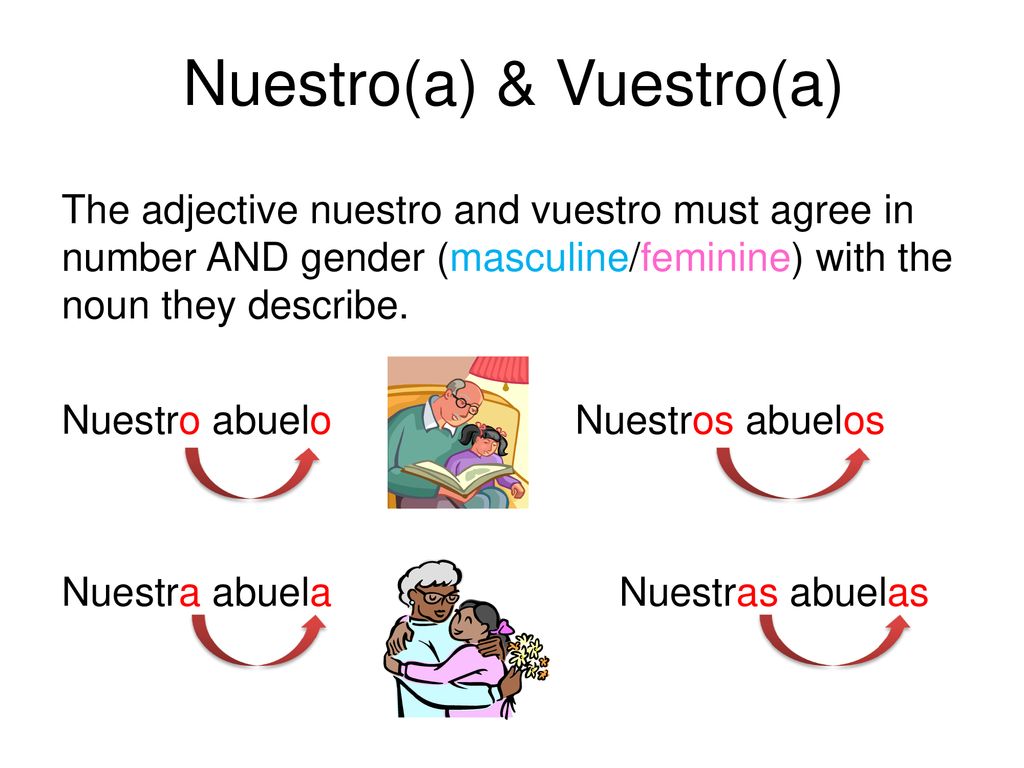 Nuestro(a) & Vuestro(a)

The adjective nuestro and vuestro must agree in number AND gender (masculine/feminine) with the noun they describe.

Nuestro abuelo

Nuestros abuelos

Nuestra abuela

Nuestras abuelas